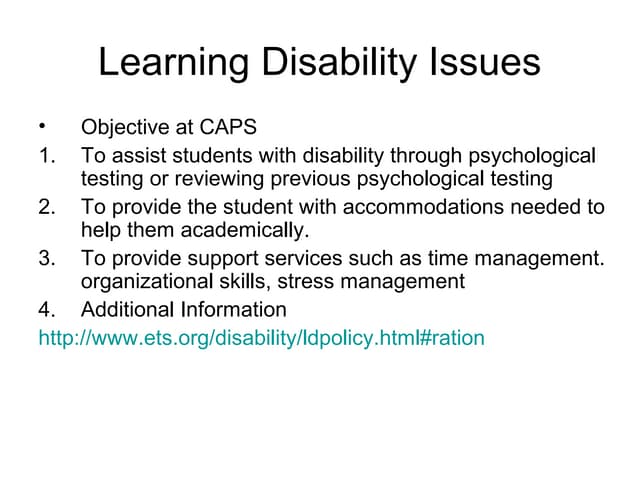 Learning Disability Issues

• Objective at CAPS

1. To assist students with disability through psychological testing or reviewing previous psychological testing
2. To provide the student with accommodations needed to help them academically.
3. To provide support services such as time management. organizational skills, stress management
4. Additional Information

http://www.ets.org/disability/ldpolicy.html#ration